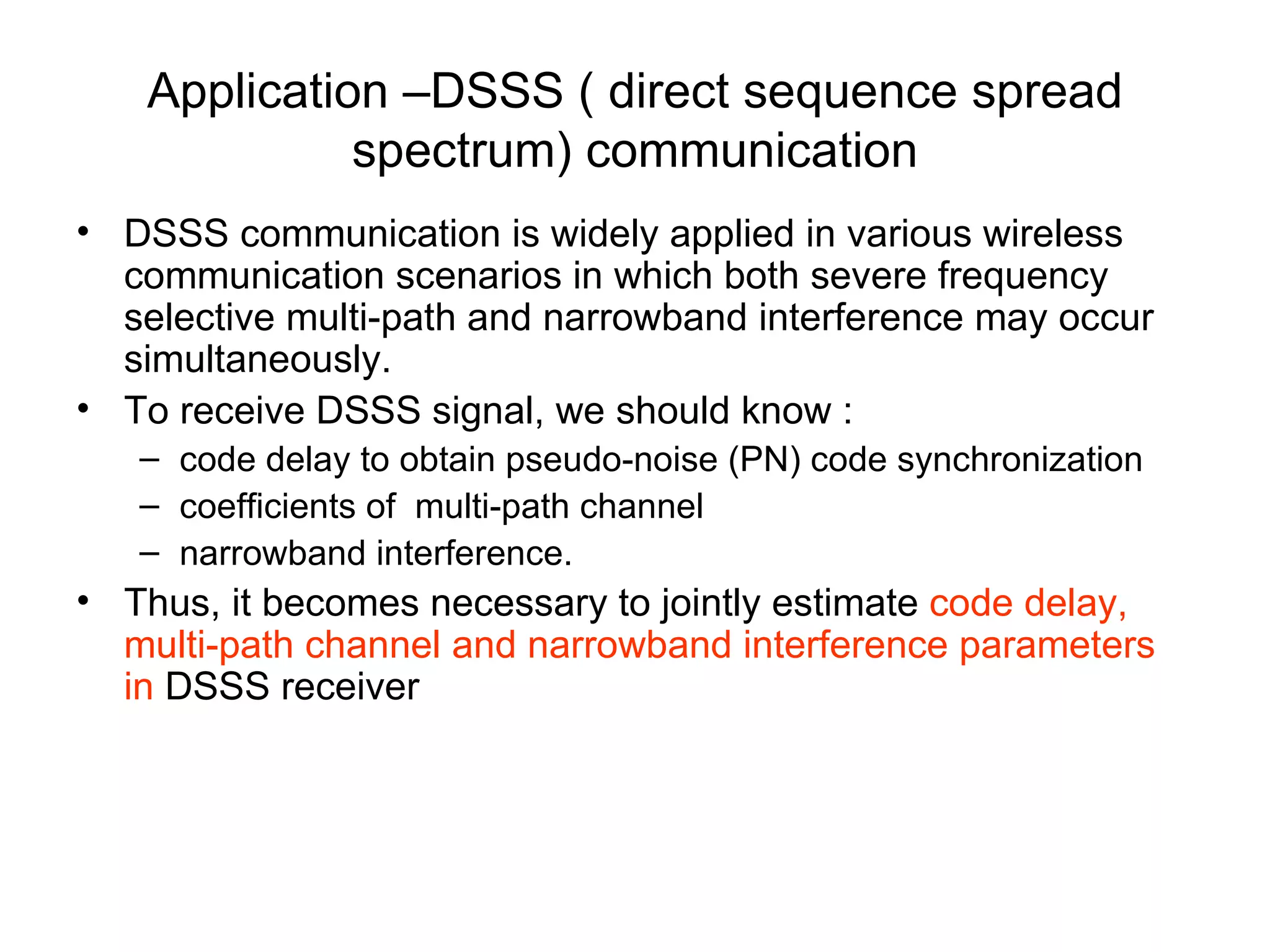 Application –DSSS ( direct sequence spread spectrum) communication

• DSSS communication is widely applied in various wireless communication scenarios in which both severe frequency selective multi-path and narrowband interference may occur simultaneously.
• To receive DSSS signal, we should know :
  – code delay to obtain pseudo-noise (PN) code synchronization
  – coefficients of multi-path channel
  – narrowband interference.
• Thus, it becomes necessary to jointly estimate code delay, multi-path channel and narrowband interference parameters in DSSS receiver